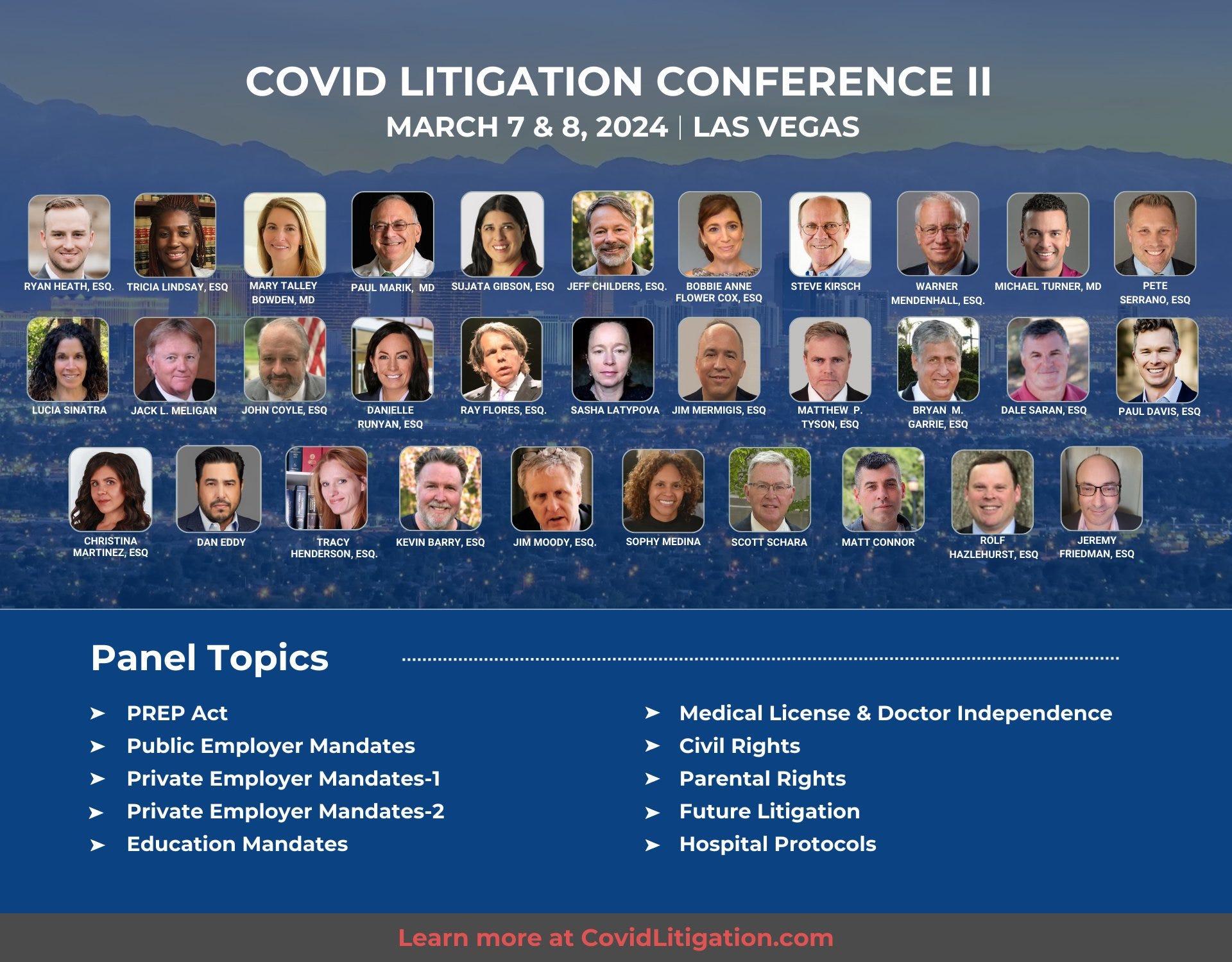 COVID LITIGATION CONFERENCE II

MARCH 7 & 8, 2024 | LAS VEGAS

RYAN HEATH, ESQ.
TRICIA LINDSAY, ESQ
MARY TALLEY BOWDEN, MD
PAUL MARIK, MD
SUJATA GIBSON, ESQ
JEFF CHILDERS, ESQ.
BOBBIE ANNE FLOWER COX, ESQ
STEVE KIRSCH
WARNER MENDENHALL, ESQ.
MICHAEL TURNER, MD
PETE SERRANO, ESQ

LUCIA SINATRA
JACK L. MELIGAN
JOHN COYLE, ESQ
DANIELLE RUNYAN, ESQ
RAY FLORES, ESQ.
SASHA LATYPOVA
JIM MERMIGIS, ESQ
MATTHEW P. TYSON, ESQ
BRYAN M. GARRIE, ESQ
DALE SARAN, ESQ
PAUL DAVIS, ESQ

CHRISTINA MARTINEZ, ESQ
DAN EDDY
TRACY HENDERSON, ESQ.
KEVIN BARRY, ESQ
JIM MOODY, ESQ.
SOPHY MEDINA
SCOTT SCHARA
MATT CONNOR
ROLF HAZLEHURST, ESQ
JEREMY FRIEDMAN, ESQ

Panel Topics

➤ PREP Act
➤ Public Employer Mandates
➤ Private Employer Mandates-1
➤ Private Employer Mandates-2
➤ Education Mandates

➤ Medical License & Doctor Independence
➤ Civil Rights
➤ Parental Rights
➤ Future Litigation
➤ Hospital Protocols

Learn more at CovidLitigation.com